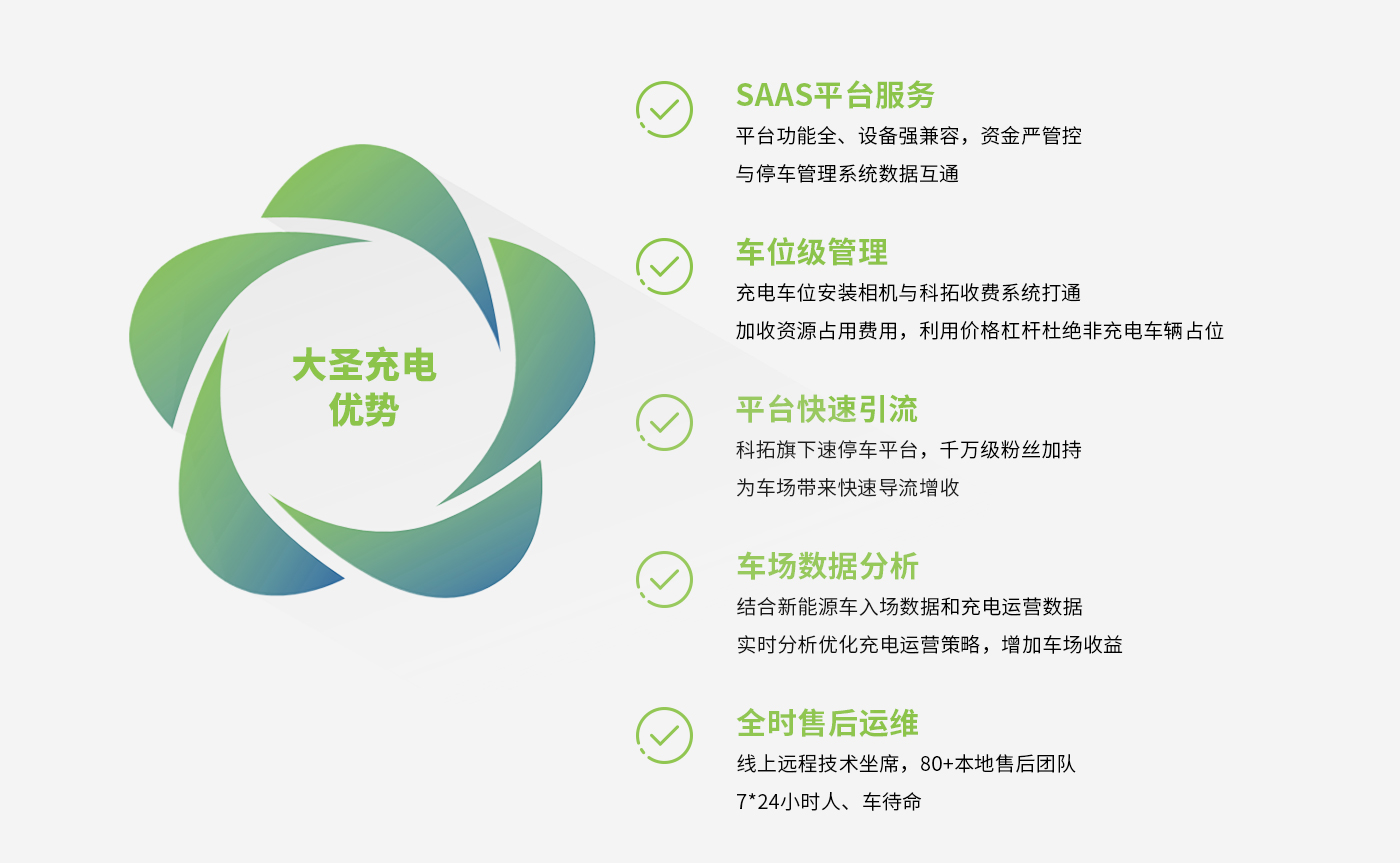 大圣充电
优势

SAAS平台服务
平台功能全、设备强兼容，资金严管控
与停车管理系统数据互通

车位级管理
充电车位安装相机与科拓收费系统打通
加收资源占用费用，利用价格杠杆杜绝非充电车辆占位

平台快速引流
科拓旗下速停车平台，千万级粉丝加持
为车场带来快速导流增收

车场数据分析
结合新能源车入场数据和充电运营数据
实时分析优化充电运营策略，增加车场收益

全时售后运维
线上远程技术坐席，80+本地售后团队
7*24小时人、车待命